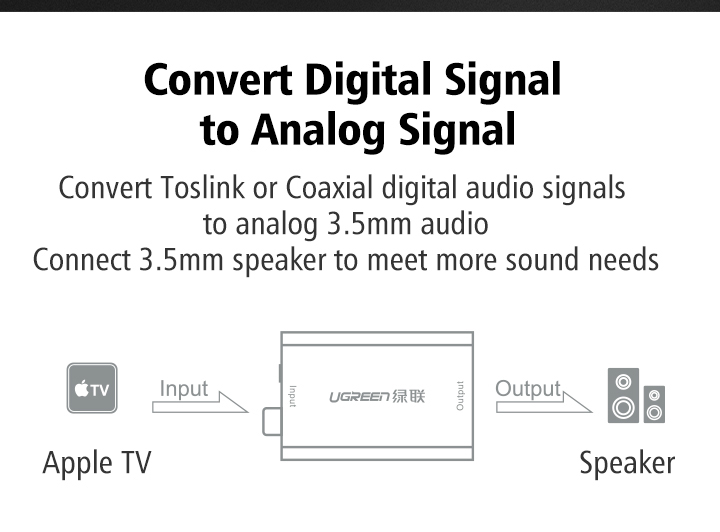 Convert Digital Signal to Analog Signal

Convert Toslink or Coaxial digital audio signals to analog 3.5mm audio
Connect 3.5mm speaker to meet more sound needs

TV

Input

Input

UGREEN 绿联

Output

Output

Apple TV

Speaker